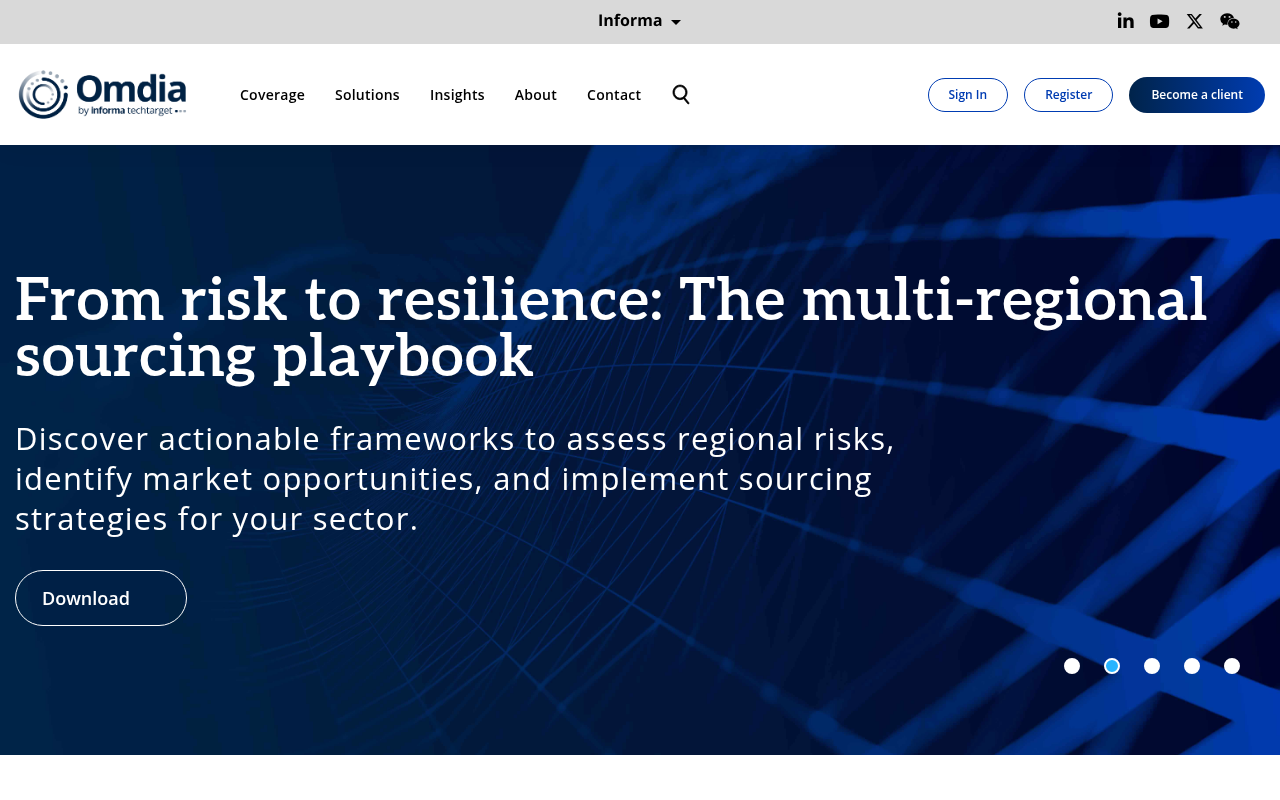 Informa

Omdia
by informa techtarget

Coverage Solutions Insights About Contact

Sign In Register Become a client

From risk to resilience: The multi-regional sourcing playbook

Discover actionable frameworks to assess regional risks, identify market opportunities, and implement sourcing strategies for your sector.

Download